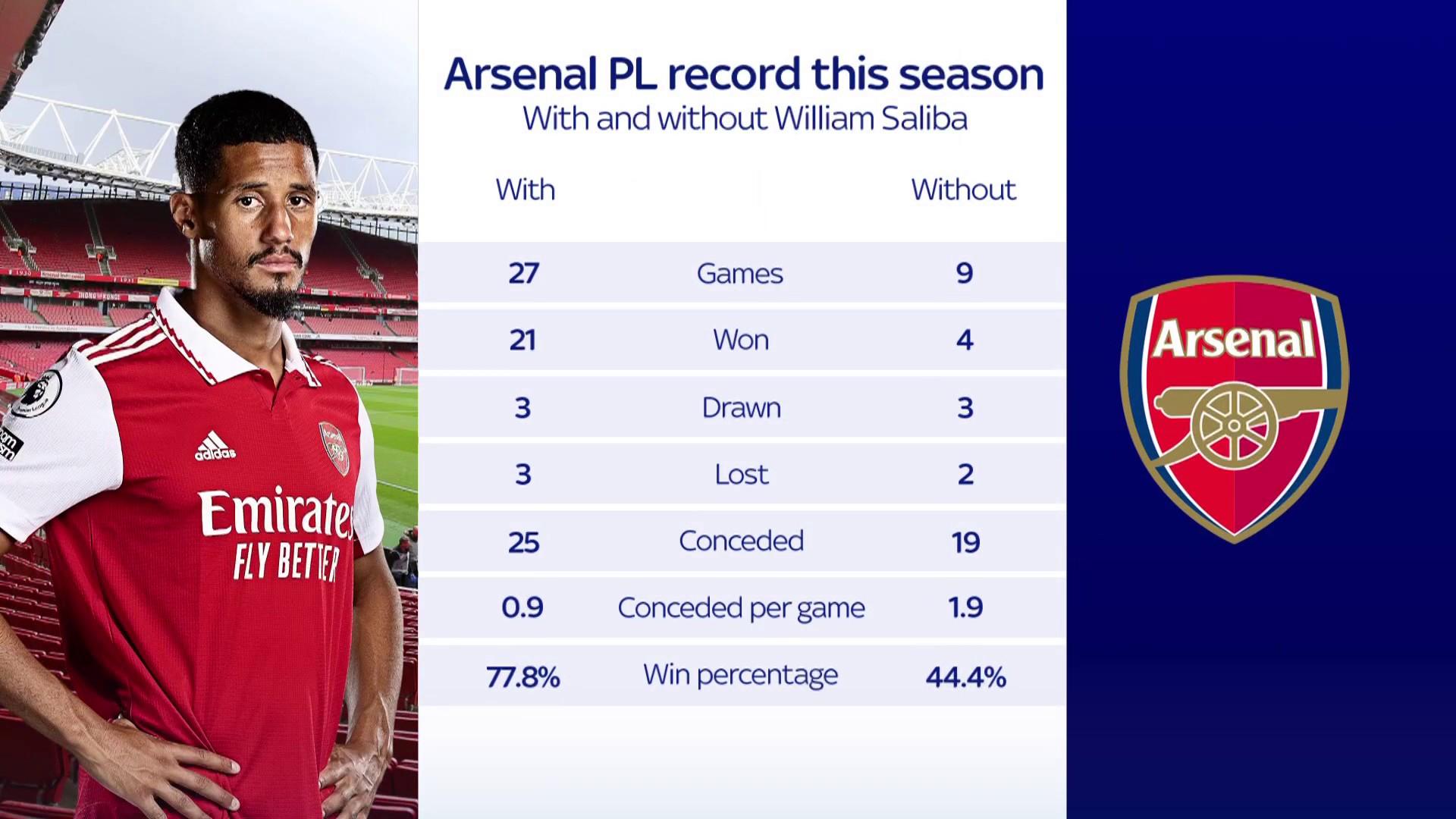 adidas
Emirates
FLY BETTER

Arsenal PL record this season
With and without William Saliba

| With | | Without |
|---|---|---|
| 27 | Games | 9 |
| 21 | Won | 4 |
| 3 | Drawn | 3 |
| 3 | Lost | 2 |
| 25 | Conceded | 19 |
| 0.9 | Conceded per game | 1.9 |
| 77.8% | Win percentage | 44.4% |

Arsenal